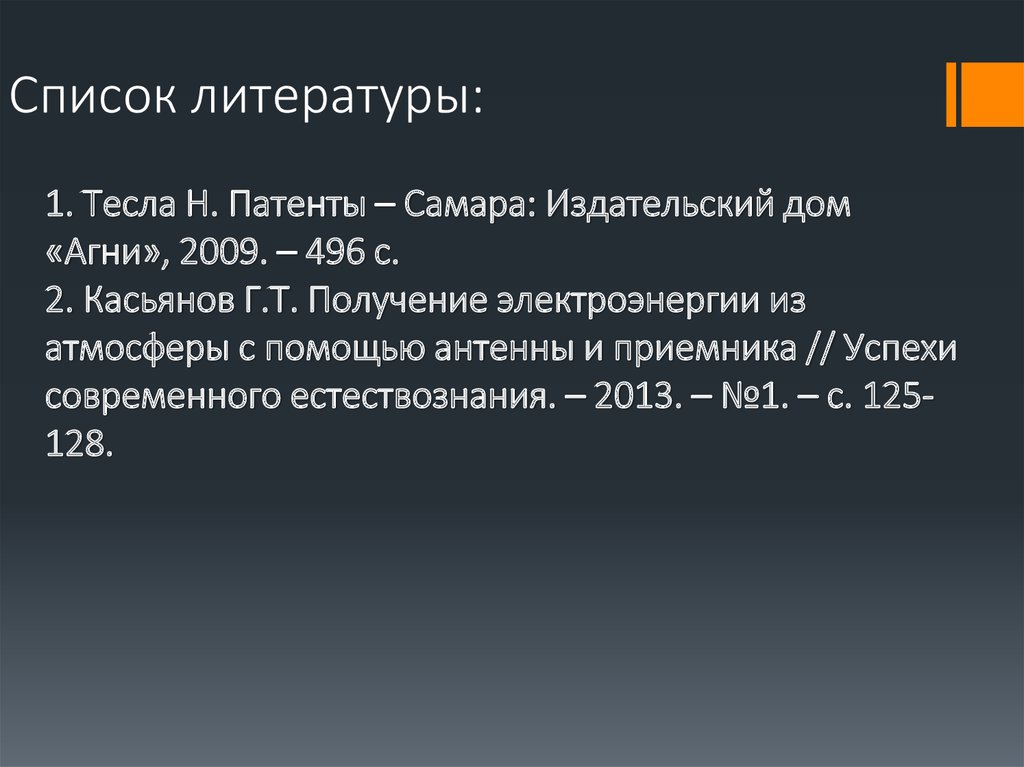 Список литературы:

1. Тесла Н. Патенты – Самара: Издательский дом «Агни», 2009. – 496 с.
2. Касьянов Г.Т. Получение электроэнергии из атмосферы с помощью антенны и приемника // Успехи современного естествознания. – 2013. – №1. – с. 125-128.